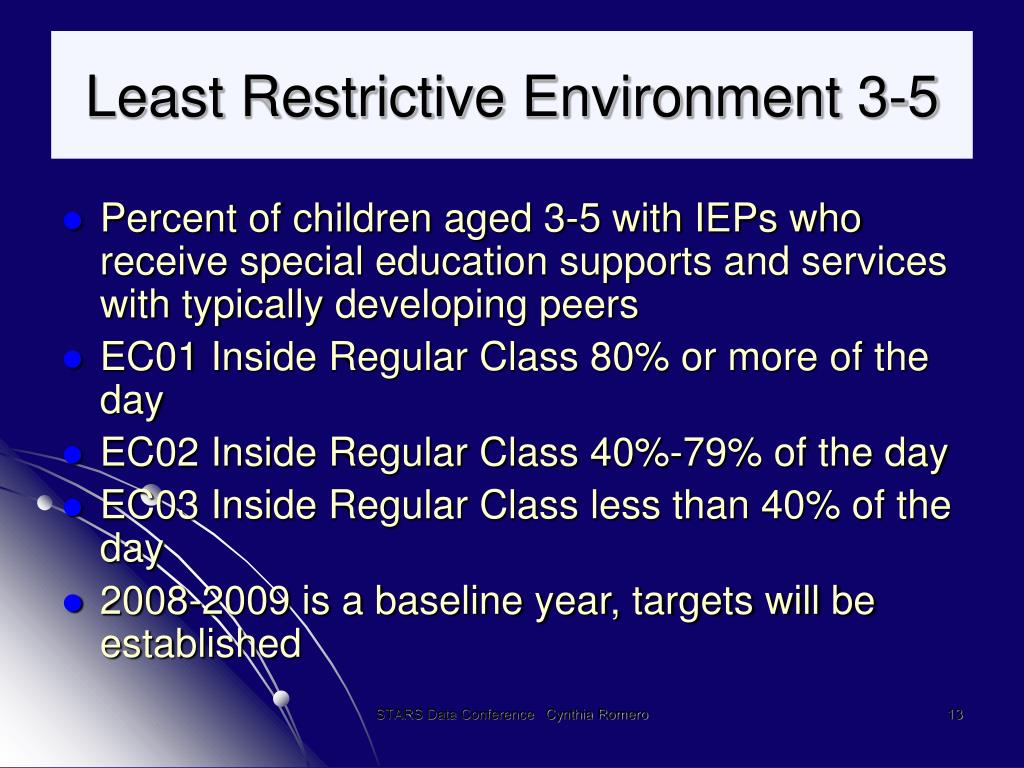 Least Restrictive Environment 3-5

- Percent of children aged 3-5 with IEPs who receive special education supports and services with typically developing peers
- EC01 Inside Regular Class 80% or more of the day
- EC02 Inside Regular Class 40%-79% of the day
- EC03 Inside Regular Class less than 40% of the day
- 2008-2009 is a baseline year, targets will be established

STARS Data Conference Cynthia Romero

13